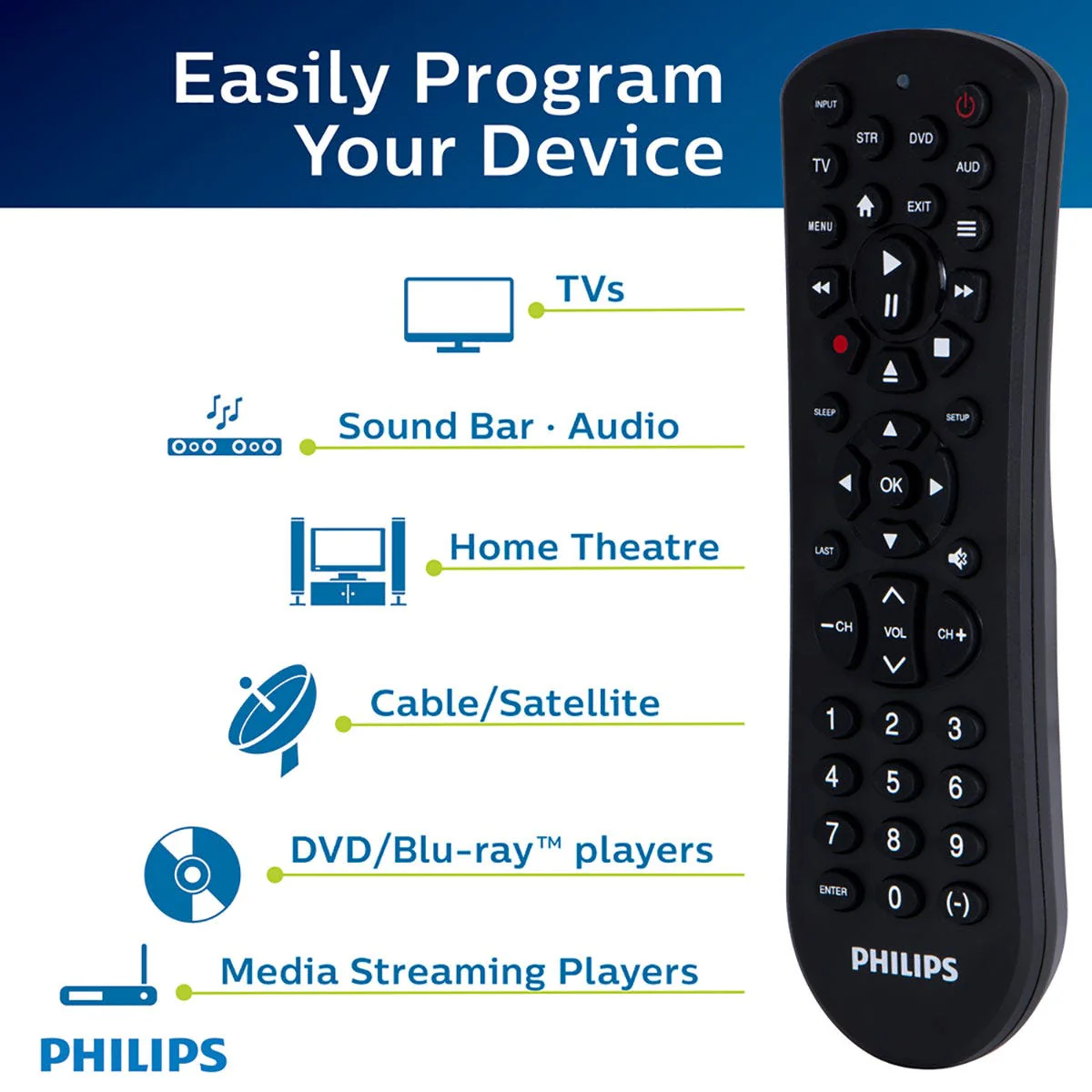 Easily Program Your Device

TVs

Sound Bar · Audio

Home Theatre

Cable/Satellite

DVD/Blu-ray™ players

Media Streaming Players

PHILIPS

INPUT
STR DVD
TV AUD
EXIT
MENU
SLEEP SETUP
OK
LAST
−CH VOL CH+
1 2 3
4 5 6
7 8 9
ENTER 0 (-)
PHILIPS